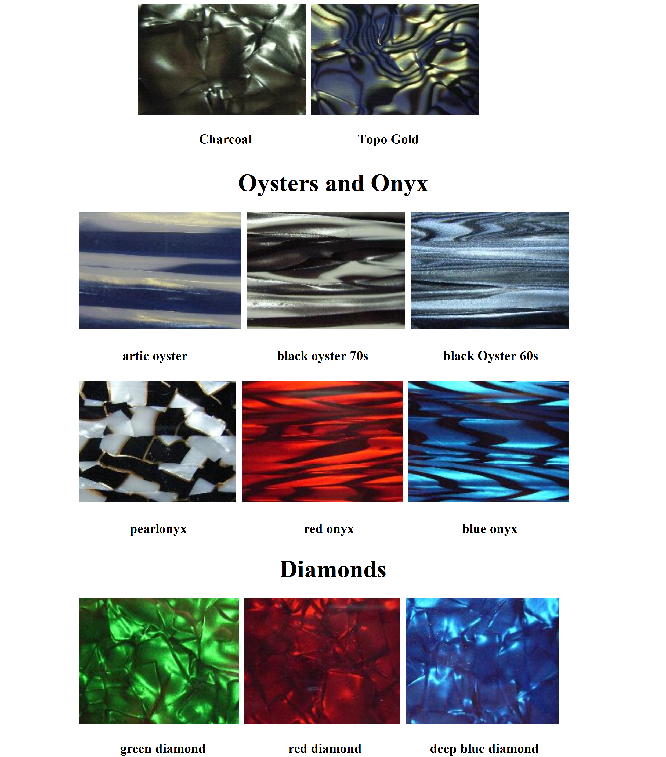 Charcoal

Topo Gold

Oysters and Onyx

artic oyster

black oyster 70s

black Oyster 60s

pearlonyx

red onyx

blue onyx

Diamonds

green diamond

red diamond

deep blue diamond